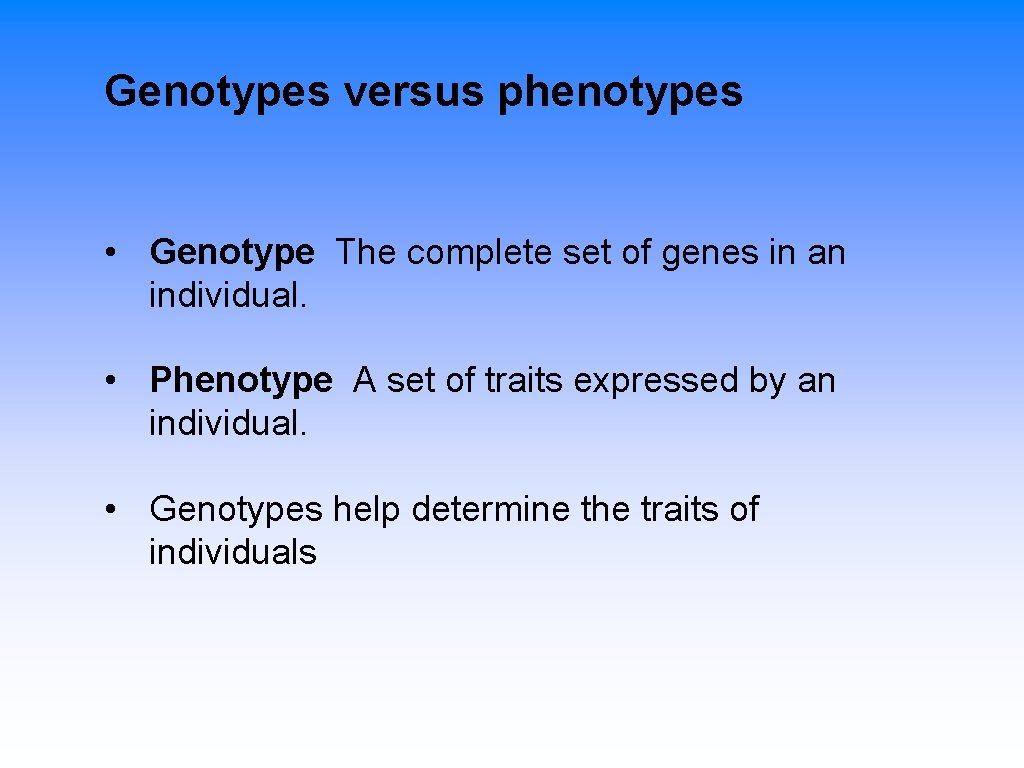 Genotypes versus phenotypes

• Genotype The complete set of genes in an individual.

• Phenotype A set of traits expressed by an individual.

• Genotypes help determine the traits of individuals